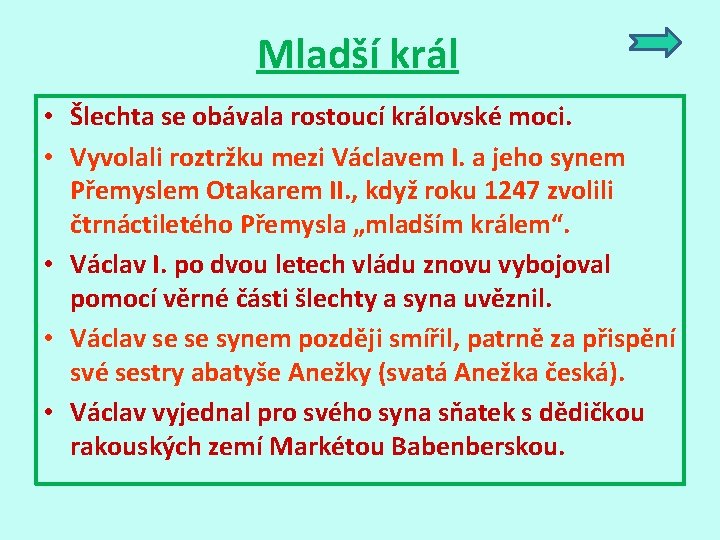 Mladší král

• Šlechta se obávala rostoucí královské moci.
• Vyvolali roztržku mezi Václavem I. a jeho synem Přemyslem Otakarem II., když roku 1247 zvolili čtrnáctiletého Přemysla „mladším králem“.
• Václav I. po dvou letech vládu znovu vybojoval pomocí věrné části šlechty a syna uvěznil.
• Václav se se synem později smířil, patrně za přispění své sestry abatyše Anežky (svatá Anežka česká).
• Václav vyjednal pro svého syna sňatek s dědičkou rakouských zemí Markétou Babenberskou.